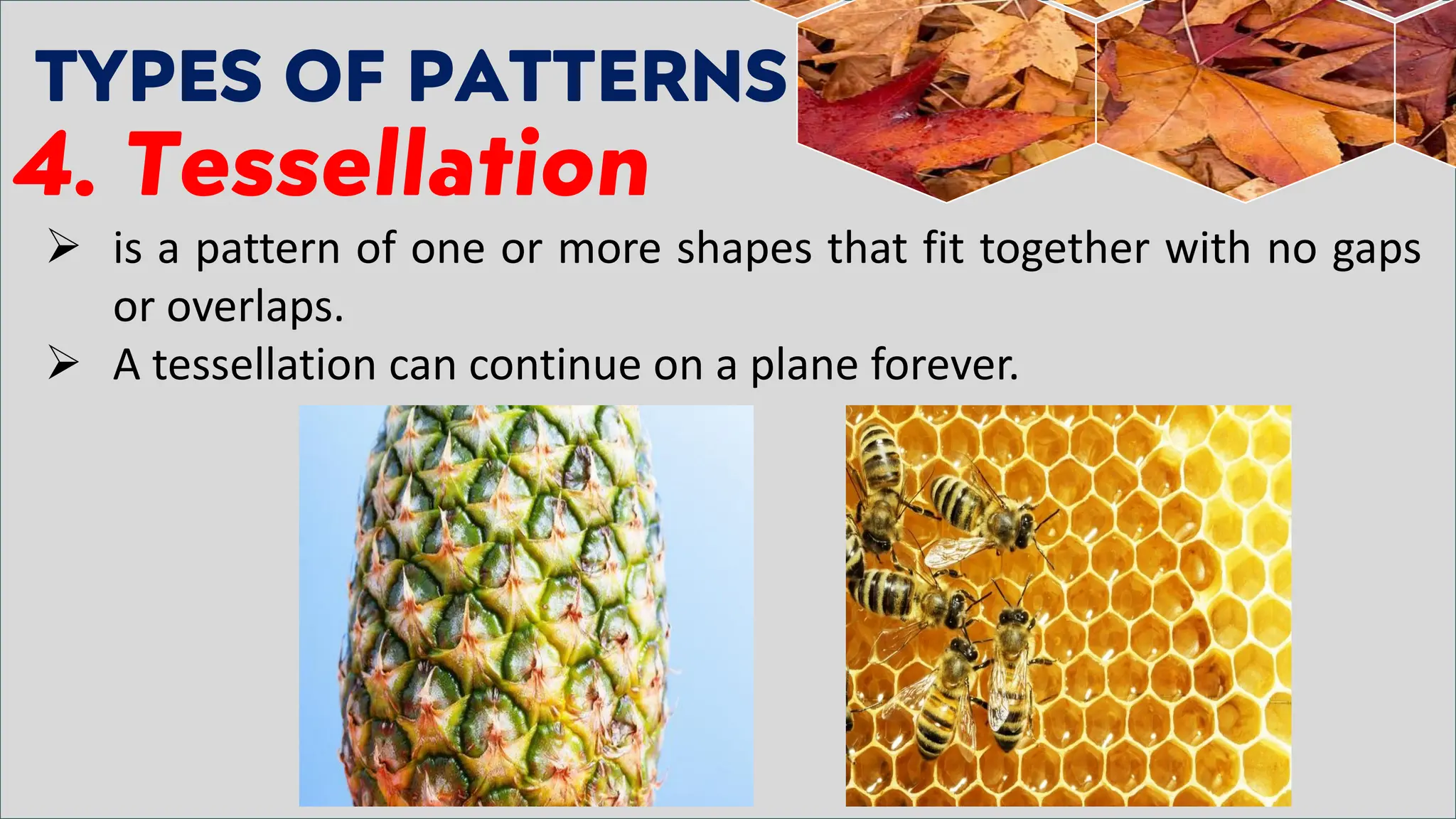 TYPES OF PATTERNS
4. Tessellation

➢ is a pattern of one or more shapes that fit together with no gaps or overlaps.
➢ A tessellation can continue on a plane forever.